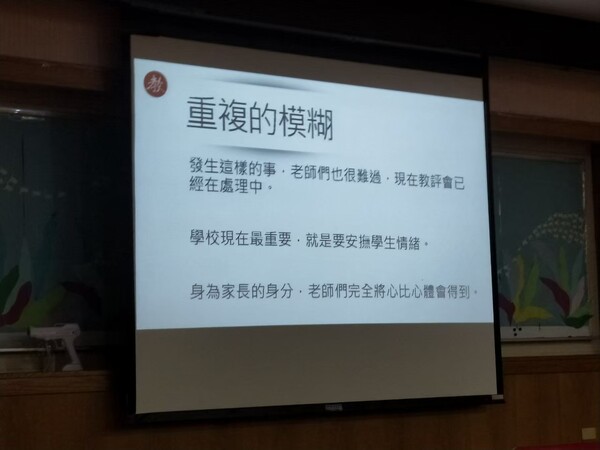 教

重複的模糊

發生這樣的事，老師們也很難過，現在教評會已經在處理中。

學校現在最重要，就是要安撫學生情緒。

身為家長的身分，老師們完全將心比心體會得到。